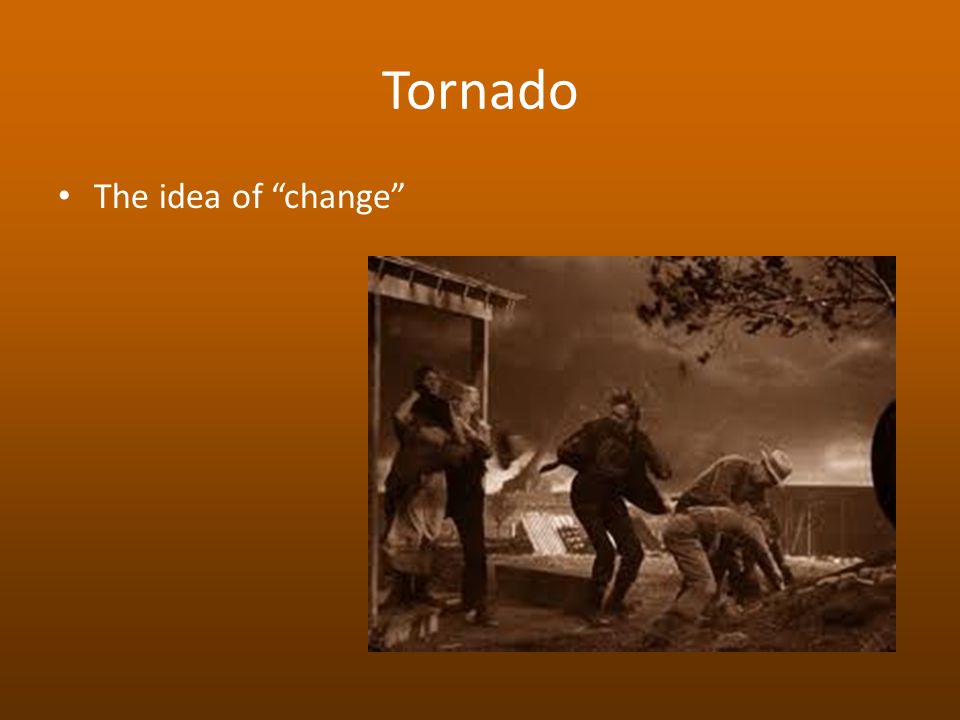 Tornado

• The idea of “change”